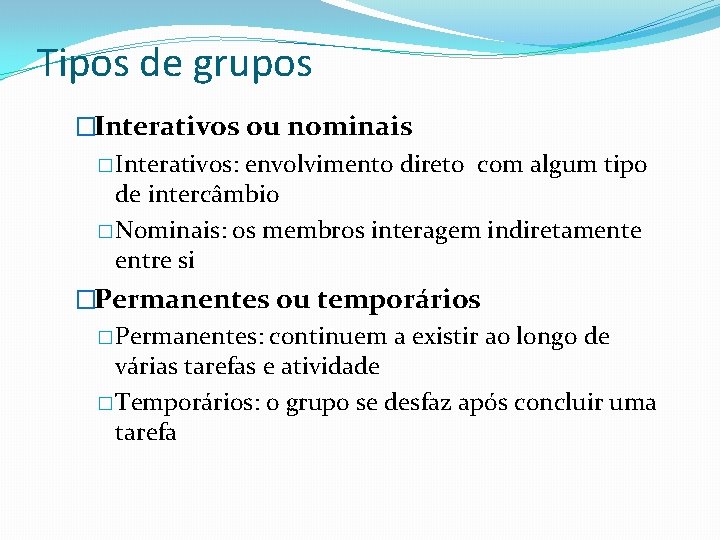 Tipos de grupos

□Interativos ou nominais

□Interativos: envolvimento direto com algum tipo de intercâmbio

□Nominais: os membros interagem indiretamente entre si

□Permanentes ou temporários

□Permanentes: continuem a existir ao longo de várias tarefas e atividade

□Temporários: o grupo se desfaz após concluir uma tarefa